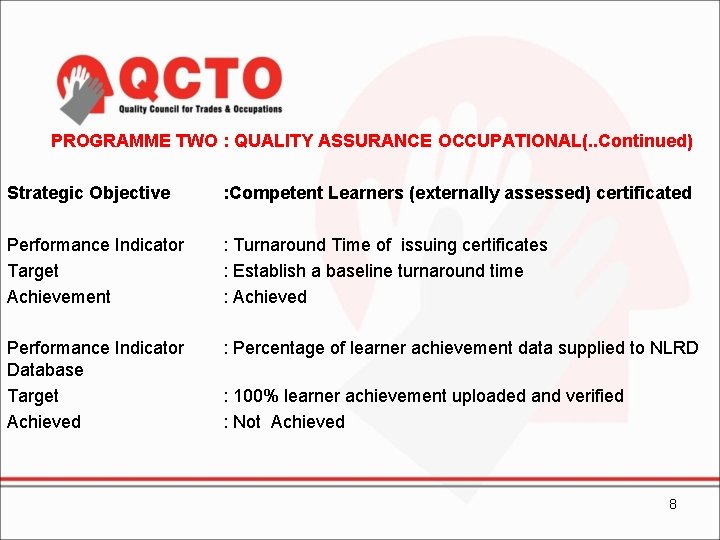 QCTO
Quality Council for Trades & Occupations

PROGRAMME TWO : QUALITY ASSURANCE OCCUPATIONAL(..Continued)

Strategic Objective :Competent Learners (externally assessed) certificated

Performance Indicator : Turnaround Time of issuing certificates
Target : Establish a baseline turnaround time
Achievement : Achieved

Performance Indicator : Percentage of learner achievement data supplied to NLRD Database
Target : 100% learner achievement uploaded and verified
Achieved : Not Achieved

8